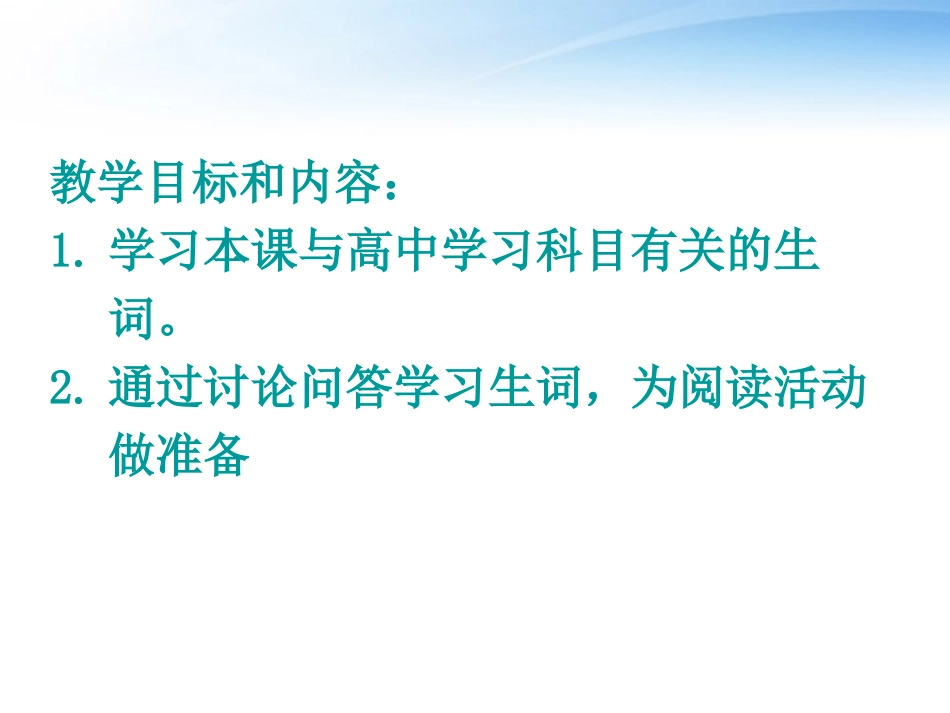 教学目标和内容：

1. 学习本课与高中学习科目有关的生词。

2. 通过讨论问答学习生词，为阅读活动做准备